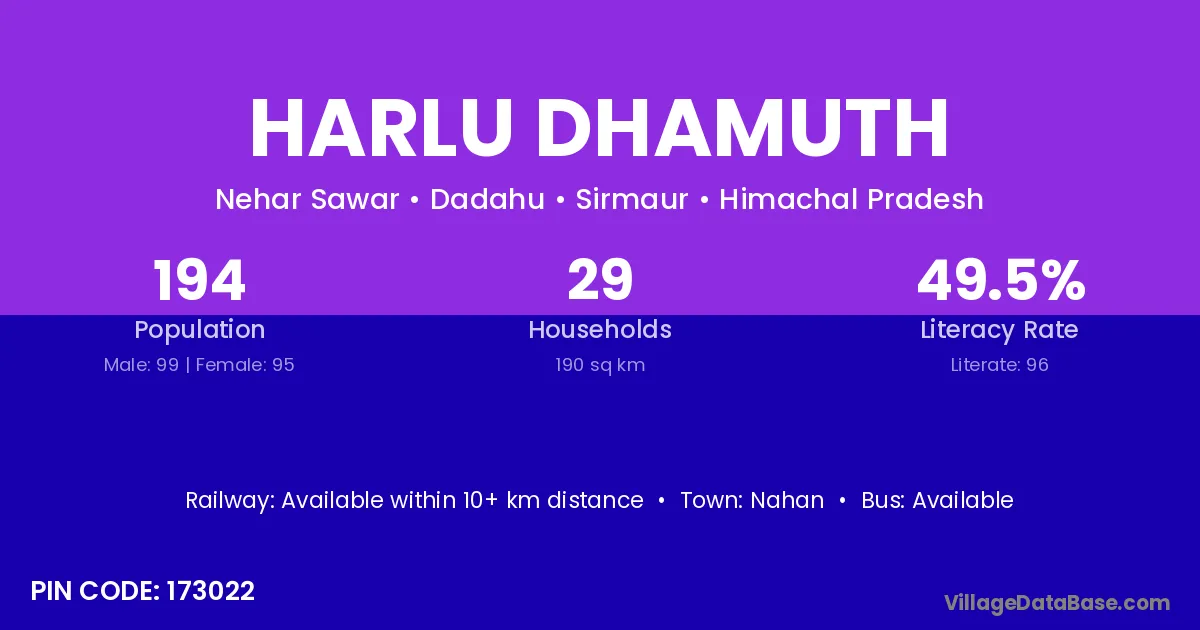 HARLU DHAMUTH

Nehar Sawar • Dadahu • Sirmaur • Himachal Pradesh

194
Population
Male: 99 | Female: 95

29
Households
190 sq km

49.5%
Literacy Rate
Literate: 96

Railway: Available within 10+ km distance • Town: Nahan • Bus: Available

PIN CODE: 173022

VillageDataBase.com